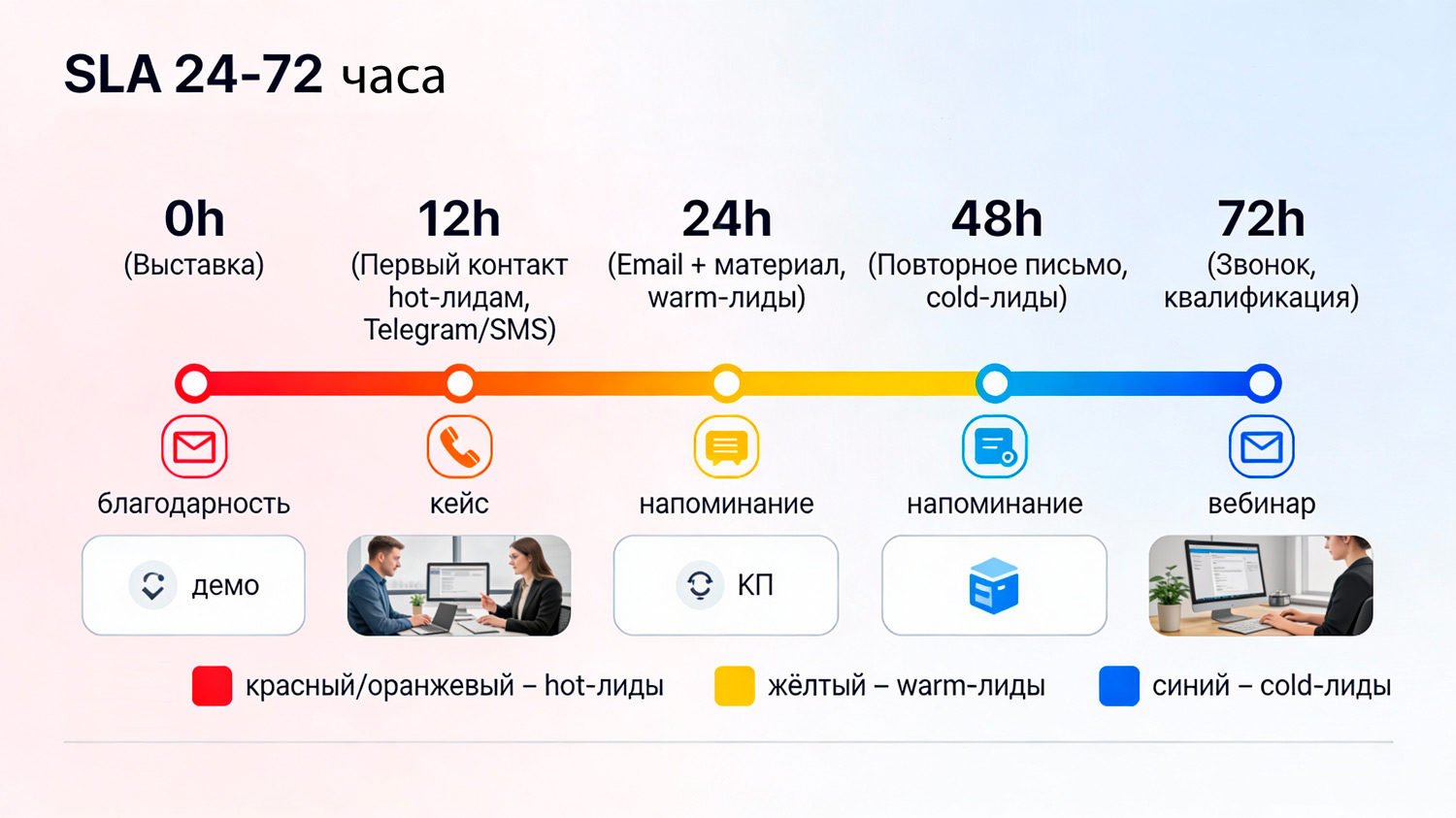 SLA 24-72 часа

0h
(Выставка)

12h
(Первый контакт hot-лидам, Telegram/SMS)

24h
(Email + материал, warm-лиды)

48h
(Повторное письмо, cold-лиды)

72h
(Звонок, квалификация)

благодарность

кейс

напоминание

напоминание

вебинар

демо

КП

красный/оранжевый – hot-лиды

жёлтый – warm-лиды

синий – cold-лиды